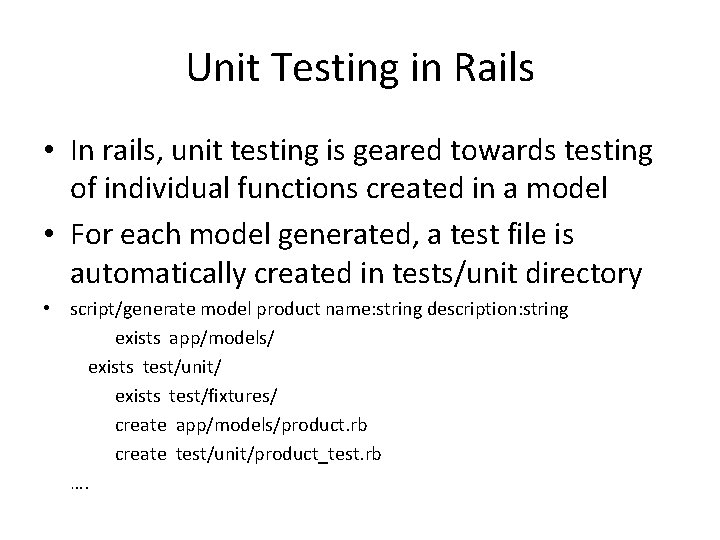 Unit Testing in Rails

• In rails, unit testing is geared towards testing of individual functions created in a model

• For each model generated, a test file is automatically created in tests/unit directory

• script/generate model product name:string description:string

exists app/models/

exists test/unit/

exists test/fixtures/

create app/models/product.rb

create test/unit/product_test.rb

….